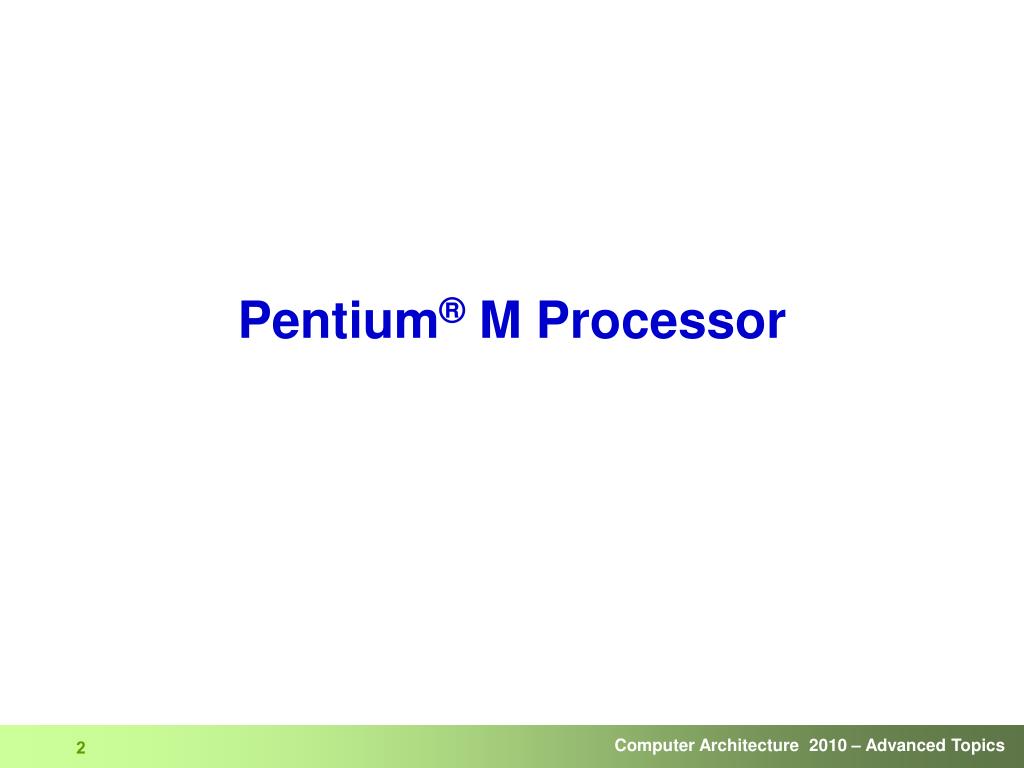 Pentium® M Processor

2

Computer Architecture 2010 – Advanced Topics